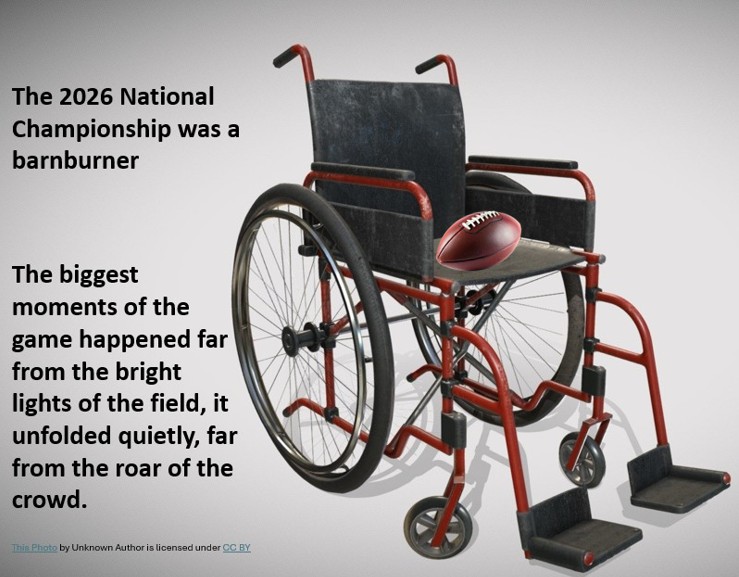 The 2026 National Championship was a barnburner

The biggest moments of the game happened far from the bright lights of the field, it unfolded quietly, far from the roar of the crowd.

This Photo by Unknown Author is licensed under CC BY